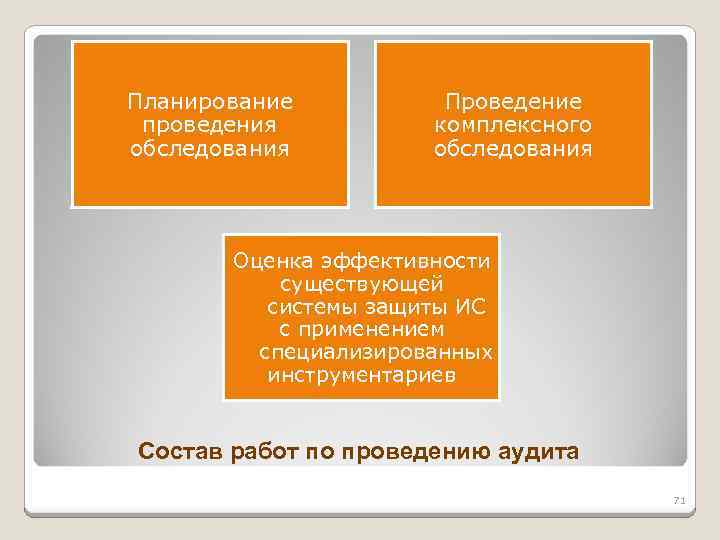 Планирование проведения обследования

Проведение комплексного обследования

Оценка эффективности существующей системы защиты ИС с применением специализированных инструментариев

Состав работ по проведению аудита

71